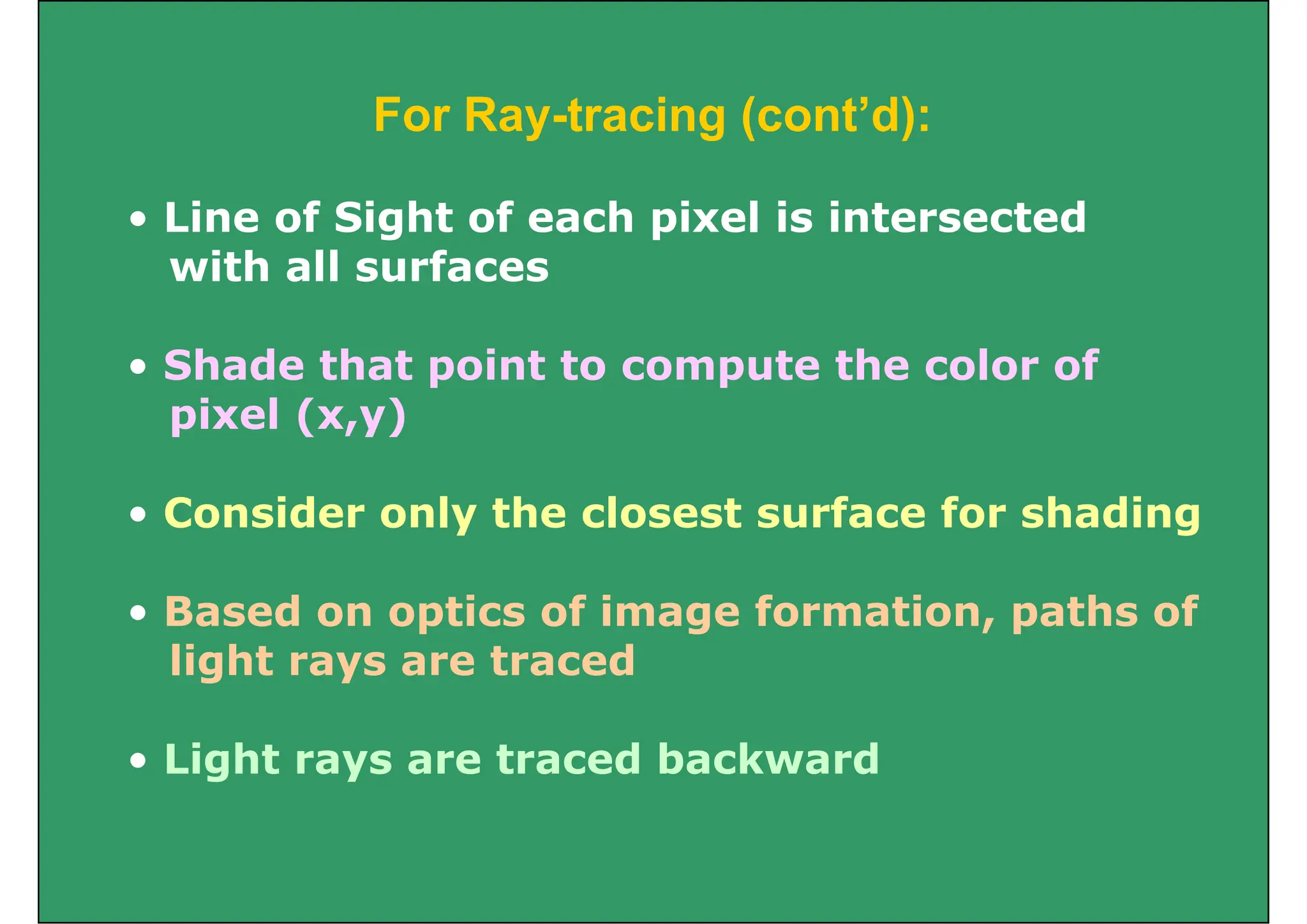 For Ray-tracing (cont’d):

• Line of Sight of each pixel is intersected with all surfaces

• Shade that point to compute the color of pixel (x,y)

• Consider only the closest surface for shading

• Based on optics of image formation, paths of light rays are traced

• Light rays are traced backward